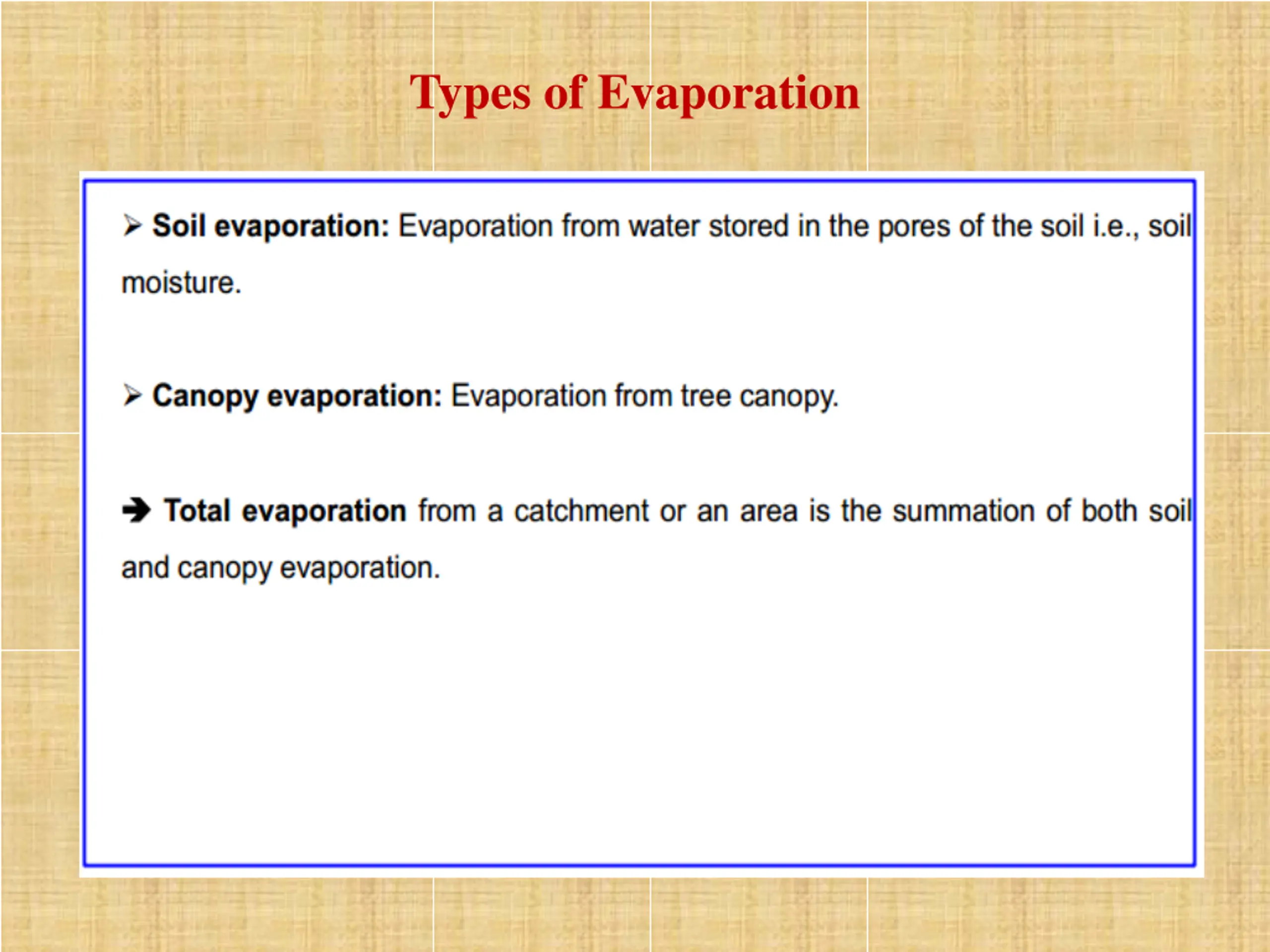 Types of Evaporation

➢ Soil evaporation: Evaporation from water stored in the pores of the soil i.e., soil moisture.

➢ Canopy evaporation: Evaporation from tree canopy.

➔ Total evaporation from a catchment or an area is the summation of both soil and canopy evaporation.